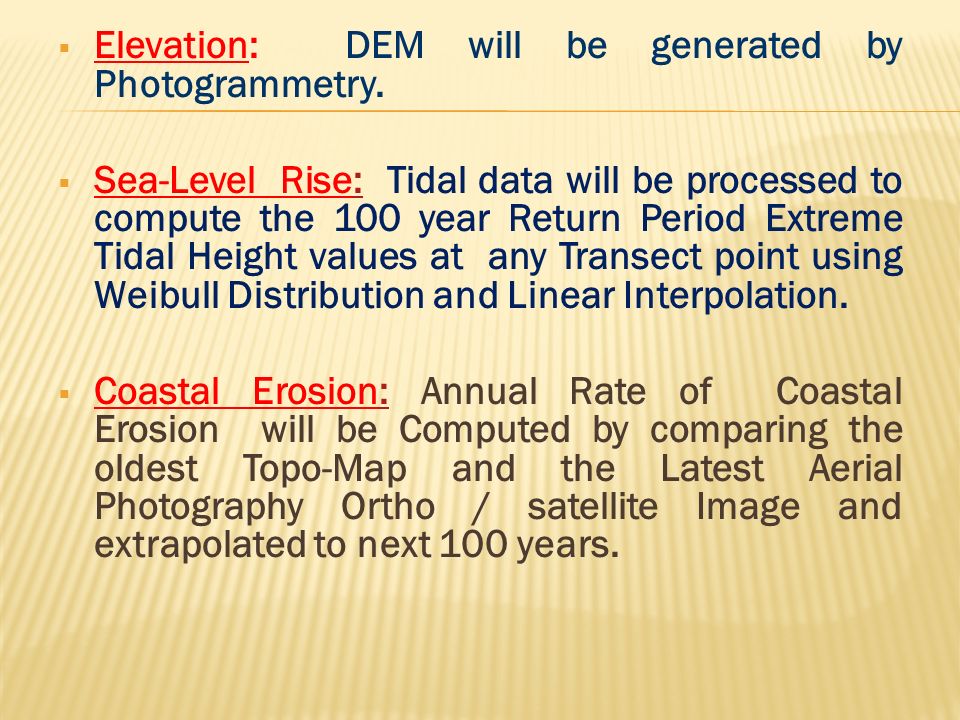 ▪ Elevation: DEM will be generated by Photogrammetry.

▪ Sea-Level Rise: Tidal data will be processed to compute the 100 year Return Period Extreme Tidal Height values at any Transect point using Weibull Distribution and Linear Interpolation.

▪ Coastal Erosion: Annual Rate of Coastal Erosion will be Computed by comparing the oldest Topo-Map and the Latest Aerial Photography Ortho / satellite Image and extrapolated to next 100 years.